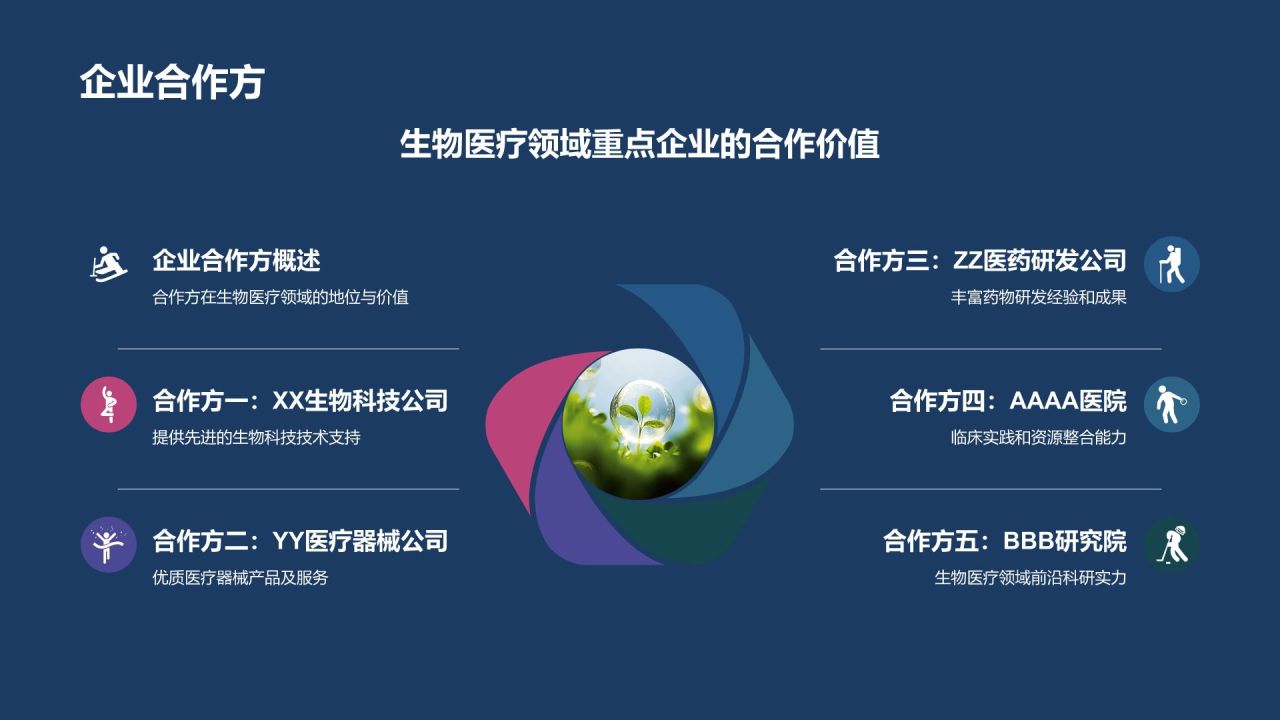 企业合作方

生物医疗领域重点企业的合作价值

企业合作方概述

合作方在生物医疗领域的地位与价值

合作方一：XX生物科技公司

提供先进的生物科技技术支持

合作方二：YY医疗器械公司

优质医疗器械产品及服务

合作方三：ZZ医药研发公司

丰富药物研发经验和成果

合作方四：AAAA医院

临床实践和资源整合能力

合作方五：BBB研究院

生物医疗领域前沿科研实力